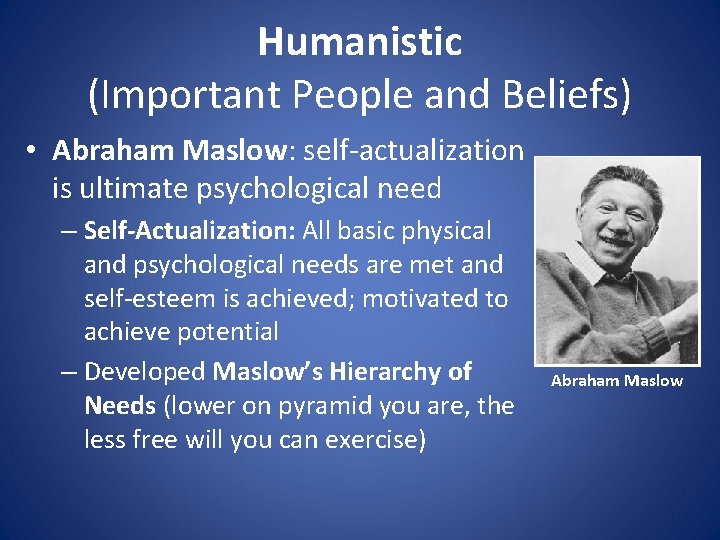 Humanistic
(Important People and Beliefs)

• Abraham Maslow: self-actualization is ultimate psychological need

– Self-Actualization: All basic physical and psychological needs are met and self-esteem is achieved; motivated to achieve potential

– Developed Maslow's Hierarchy of Needs (lower on pyramid you are, the less free will you can exercise)

Abraham Maslow